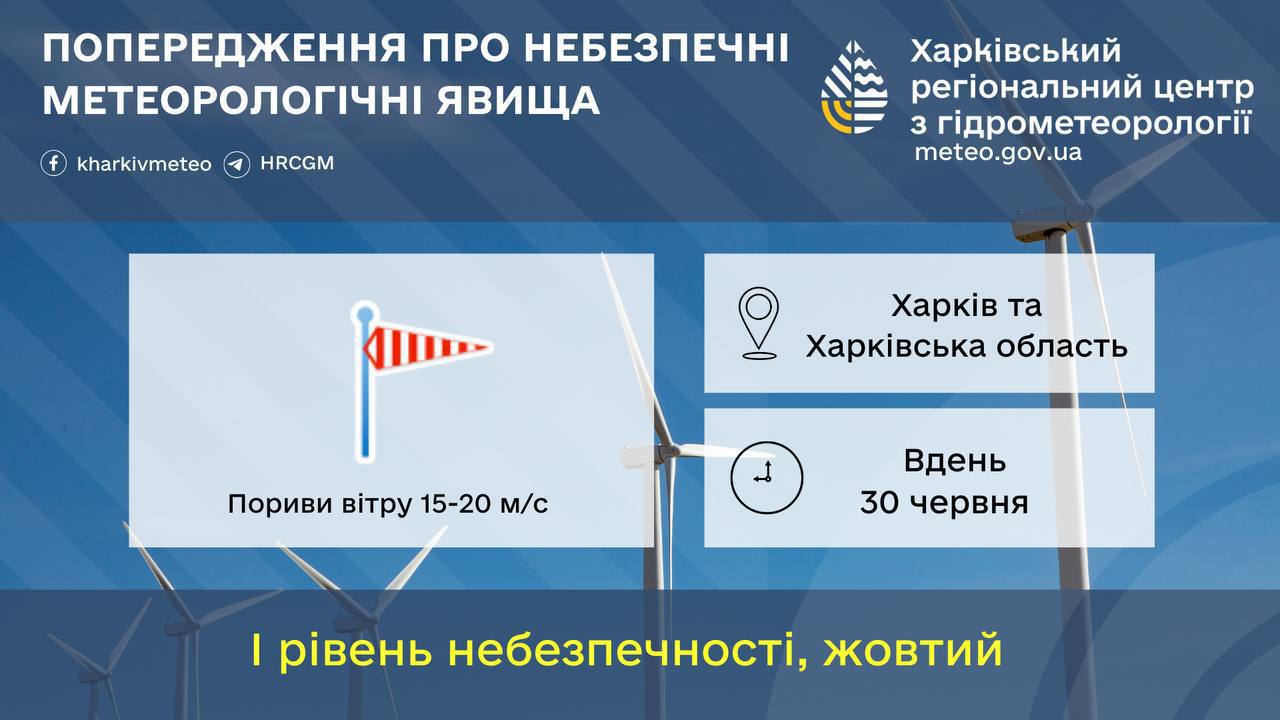 ПОПЕРЕДЖЕННЯ ПРО НЕБЕЗПЕЧНІ МЕТЕОРОЛОГІЧНІ ЯВИЩА

kharkivmeteo HRCGM

Харківський регіональний центр з гідрометеорології
meteo.gov.ua

Пориви вітру 15-20 м/с

Харків та Харківська область

Вдень
30 червня

I рівень небезпечності, жовтий